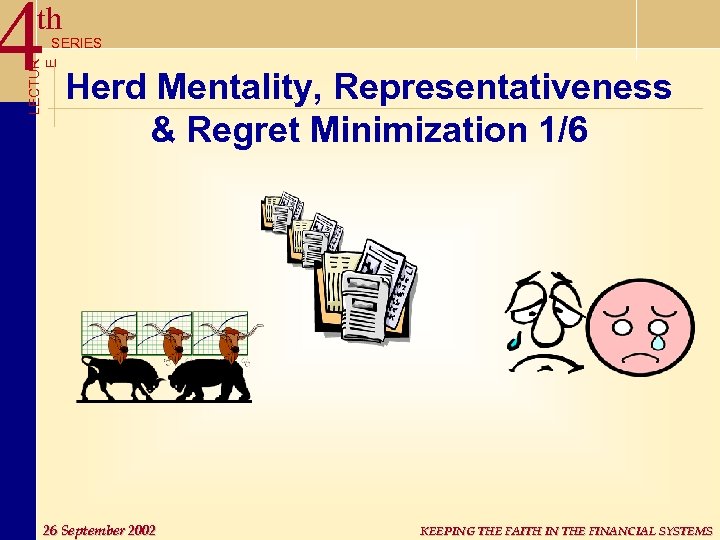 4th SERIES

LECTURE

Herd Mentality, Representativeness & Regret Minimization 1/6

26 September 2002

KEEPING THE FAITH IN THE FINANCIAL SYSTEMS